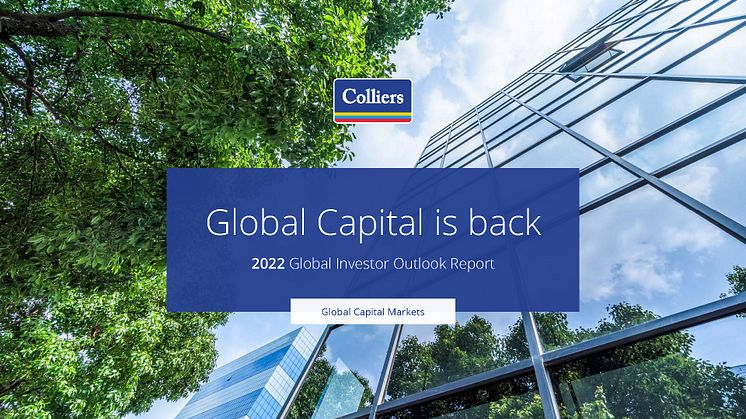 Colliers

Global Capital is back

2022 Global Investor Outlook Report

Global Capital Markets